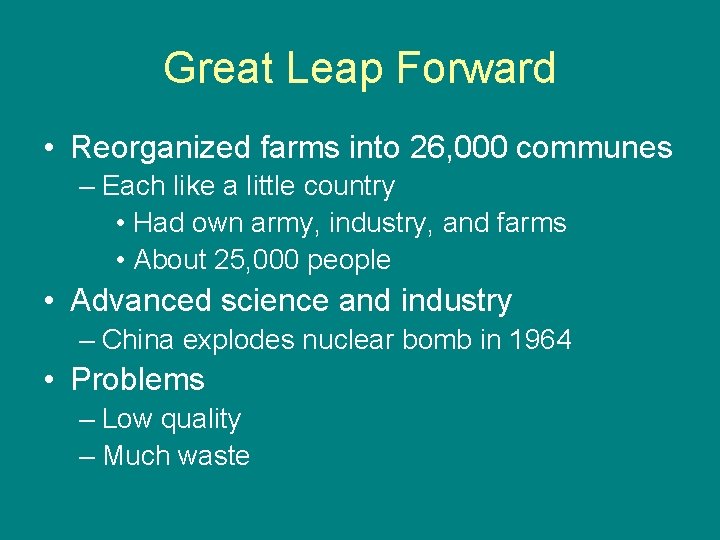 Great Leap Forward

• Reorganized farms into 26,000 communes
  – Each like a little country
    • Had own army, industry, and farms
    • About 25,000 people
• Advanced science and industry
  – China explodes nuclear bomb in 1964
• Problems
  – Low quality
  – Much waste